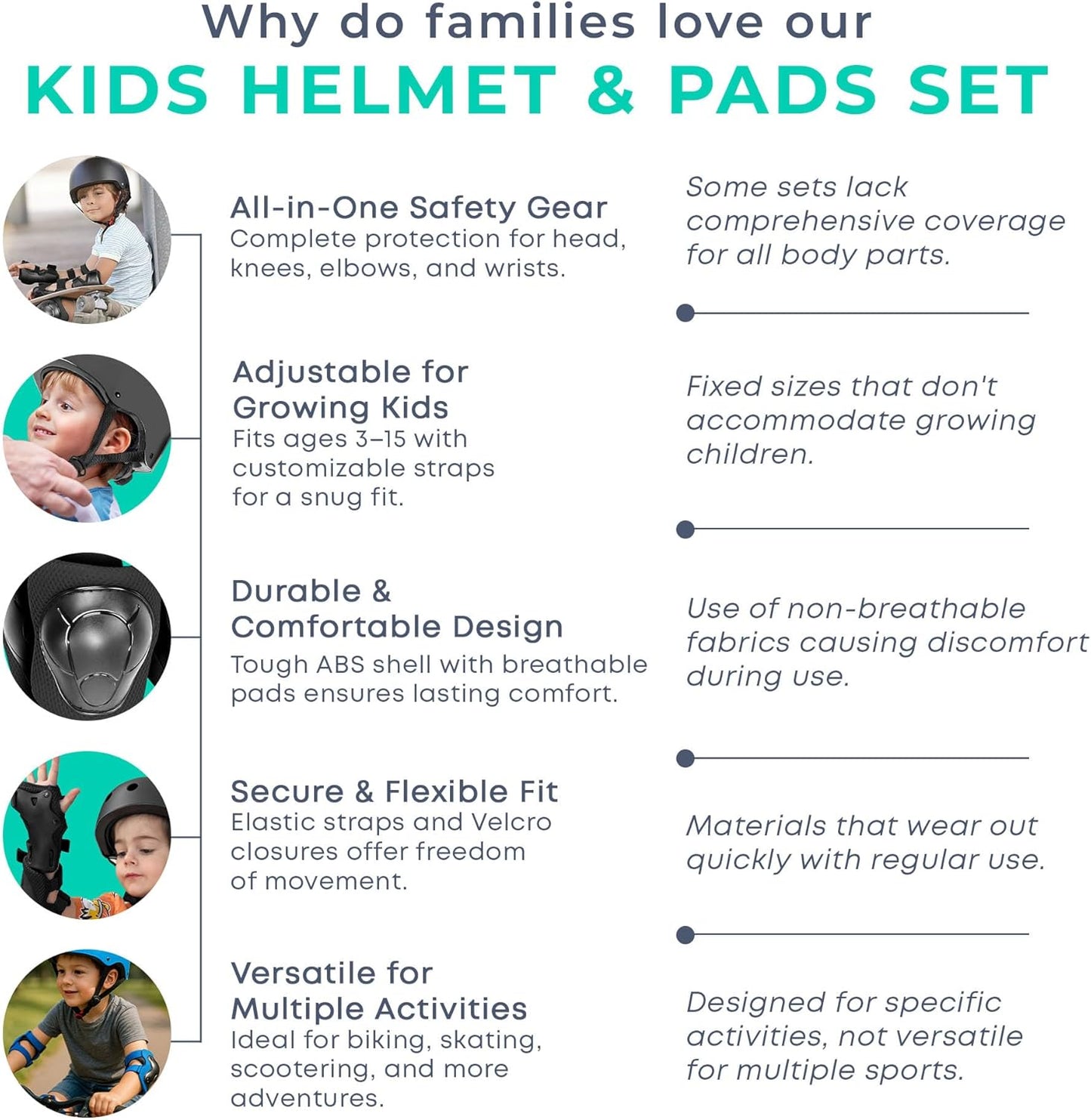 Why do families love our
KIDS HELMET & PADS SET

All-in-One Safety Gear
Complete protection for head, knees, elbows, and wrists.

Adjustable for Growing Kids
Fits ages 3–15 with customizable straps for a snug fit.

Durable & Comfortable Design
Tough ABS shell with breathable pads ensures lasting comfort.

Secure & Flexible Fit
Elastic straps and Velcro closures offer freedom of movement.

Versatile for Multiple Activities
Ideal for biking, skating, scootering, and more adventures.

Some sets lack comprehensive coverage for all body parts.

Fixed sizes that don't accommodate growing children.

Use of non-breathable fabrics causing discomfort during use.

Materials that wear out quickly with regular use.

Designed for specific activities, not versatile for multiple sports.